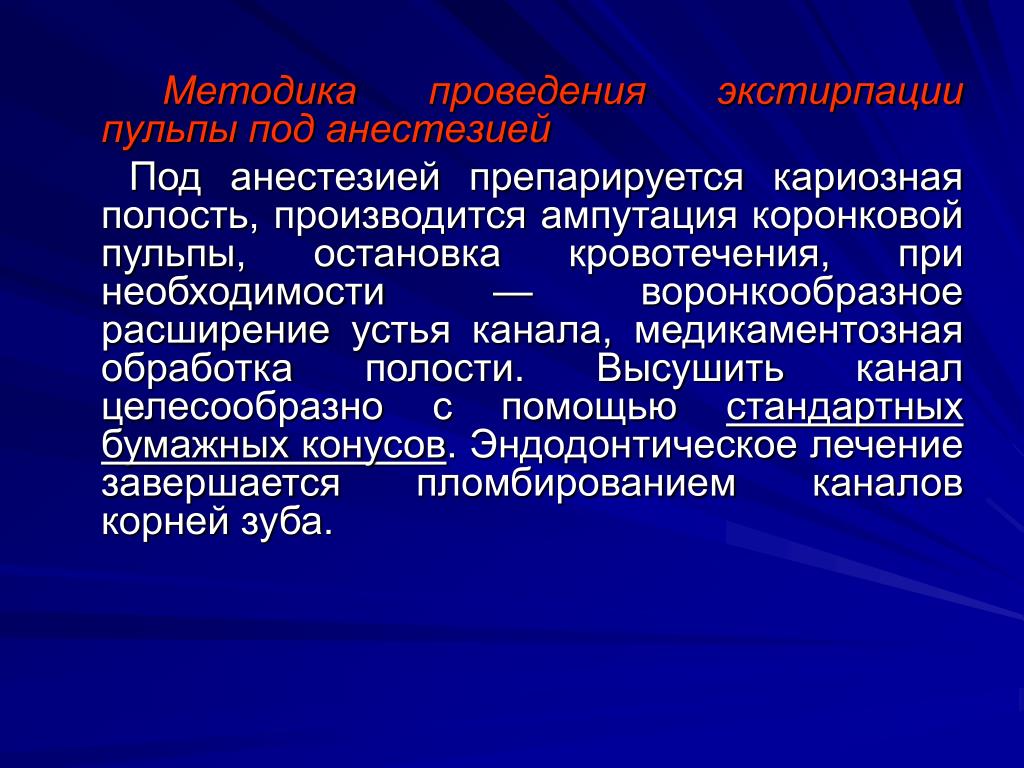 Методика проведения экстирпации пульпы под анестезией

Под анестезией препарируется кариозная полость, производится ампутация коронковой пульпы, остановка кровотечения, при необходимости — воронкообразное расширение устья канала, медикаментозная обработка полости. Высушить канал целесообразно с помощью стандартных бумажных конусов. Эндодонтическое лечение завершается пломбированием каналов корней зуба.